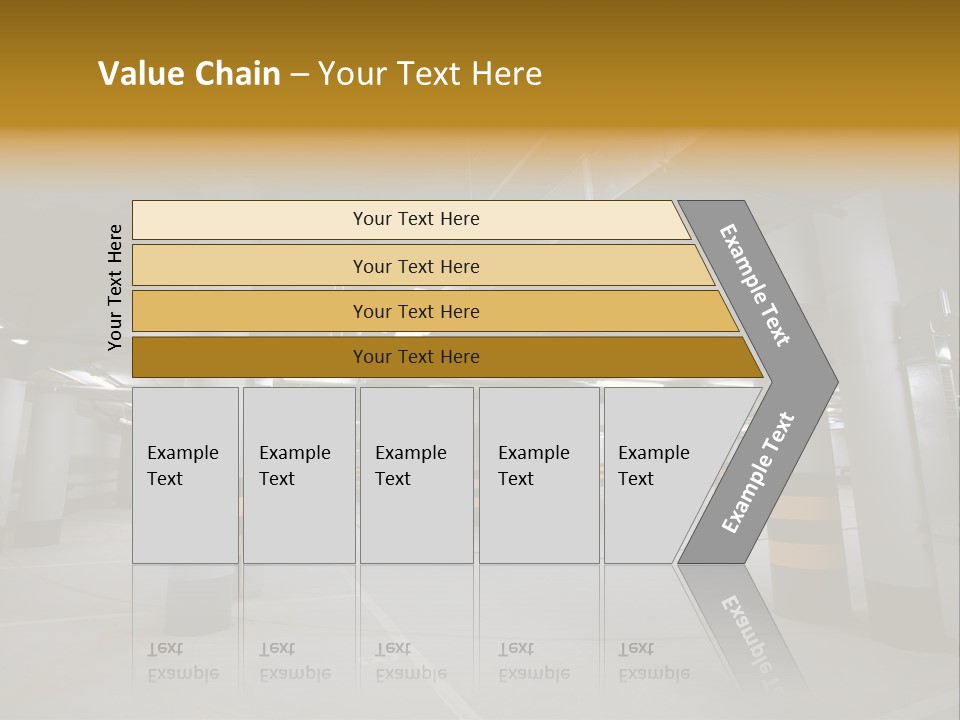 Value Chain – Your Text Here

Your Text Here

Your Text Here

Your Text Here

Your Text Here

Your Text Here

Example Text

Example Text

Example Text

Example Text

Example Text

Example Text

Example Text